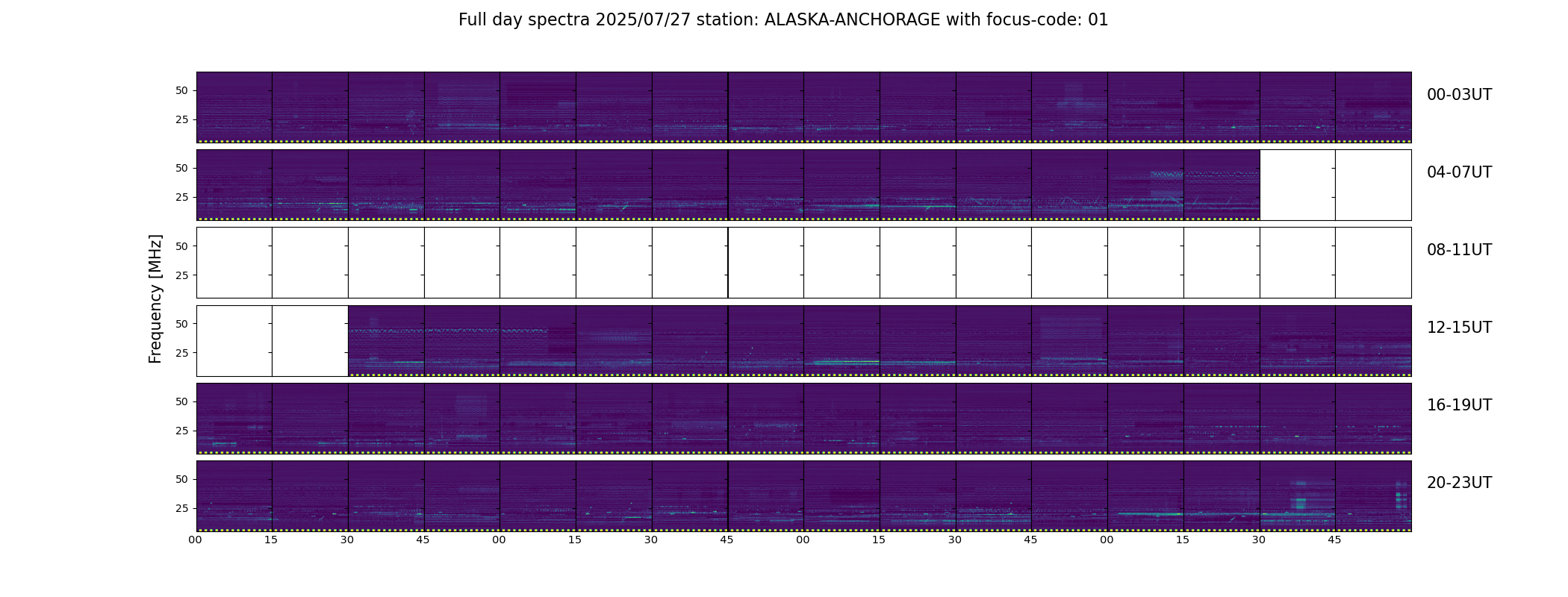 Full day spectra 2025/07/27 station: ALASKA-ANCHORAGE with focus-code: 01

Frequency [MHz]

50
25
00-03UT

50
25
04-07UT

50
25
08-11UT

50
25
12-15UT

50
25
16-19UT

50
25
20-23UT

00 15 30 45 00 15 30 45 00 15 30 45 00 15 30 45